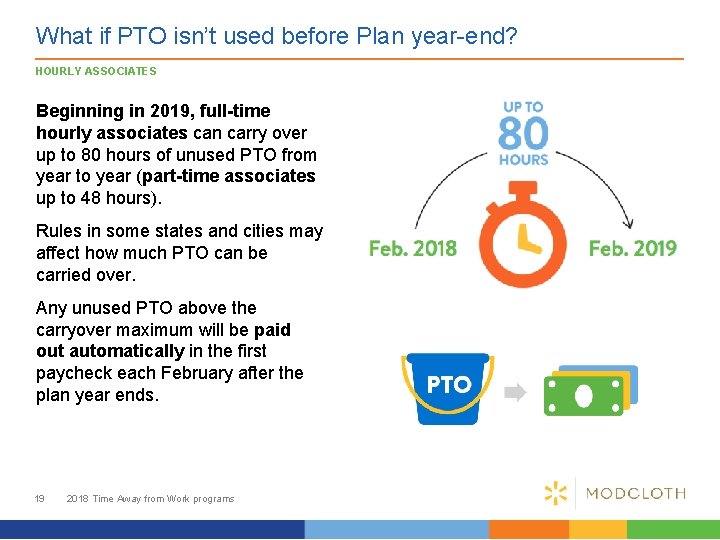 What if PTO isn't used before Plan year-end?

HOURLY ASSOCIATES

Beginning in 2019, full-time hourly associates can carry over up to 80 hours of unused PTO from year to year (part-time associates up to 48 hours).

Rules in some states and cities may affect how much PTO can be carried over.

Any unused PTO above the carryover maximum will be paid out automatically in the first paycheck each February after the plan year ends.

UP TO 80 HOURS

Feb. 2018

Feb. 2019

PTO

19 2018 Time Away from Work programs

MODCLOTH